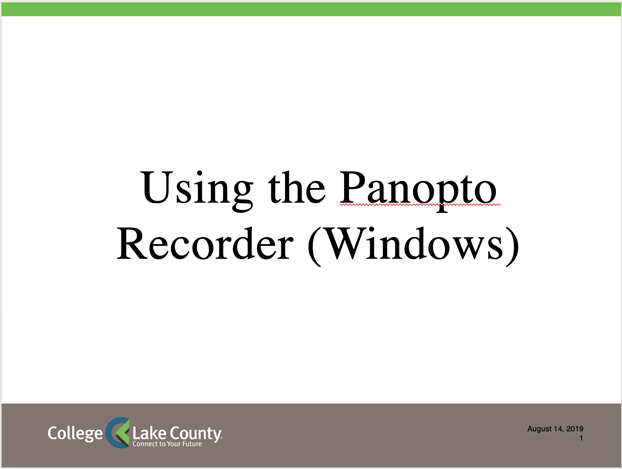 Using the Panopto Recorder (Windows)

College Lake County
Connect to Your Future

August 14, 2019
1